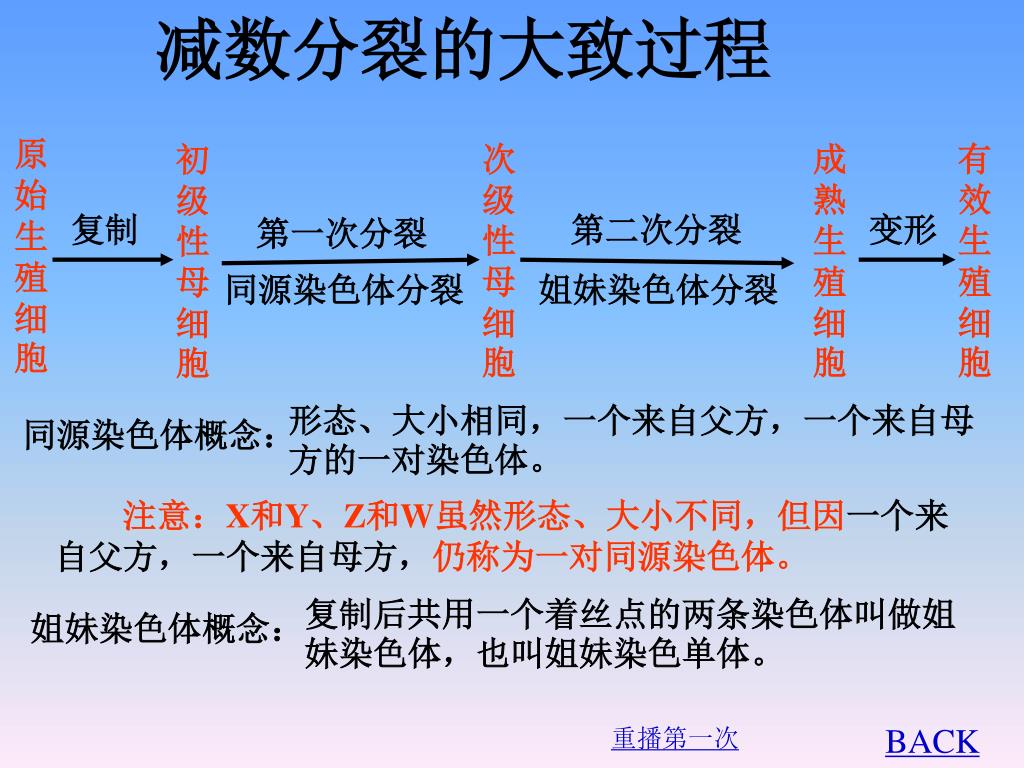 减数分裂的大致过程

原始生殖细胞

复制

初级性母细胞

第一次分裂

同源染色体分裂

次级性母细胞

第二次分裂

姐妹染色体分裂

成熟生殖细胞

变形

有效生殖细胞

同源染色体概念：形态、大小相同，一个来自父方，一个来自母方的一对染色体。

注意：X和Y、Z和W虽然形态、大小不同，但因一个来自父方，一个来自母方，仍称为一对同源染色体。

姐妹染色体概念：复制后共用一个着丝点的两条染色体叫做姐妹染色体，也叫姐妹染色单体。

重播第一次

BACK